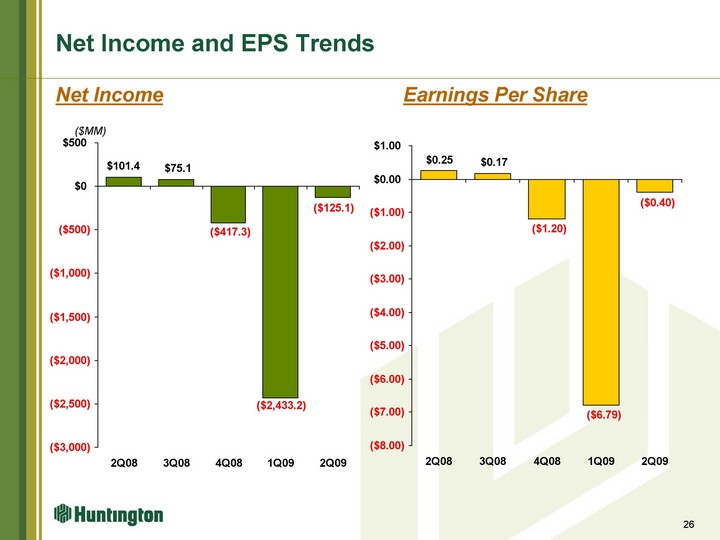 Net Income and EPS Trends

Net Income

($MM)

$500
$0
($500)
($1,000)
($1,500)
($2,000)
($2,500)
($3,000)

$101.4
$75.1
($417.3)
($2,433.2)
($125.1)

2Q08 3Q08 4Q08 1Q09 2Q09

Earnings Per Share

$1.00
$0.00
($1.00)
($2.00)
($3.00)
($4.00)
($5.00)
($6.00)
($7.00)
($8.00)

$0.25
$0.17
($1.20)
($6.79)
($0.40)

2Q08 3Q08 4Q08 1Q09 2Q09

Huntington

26